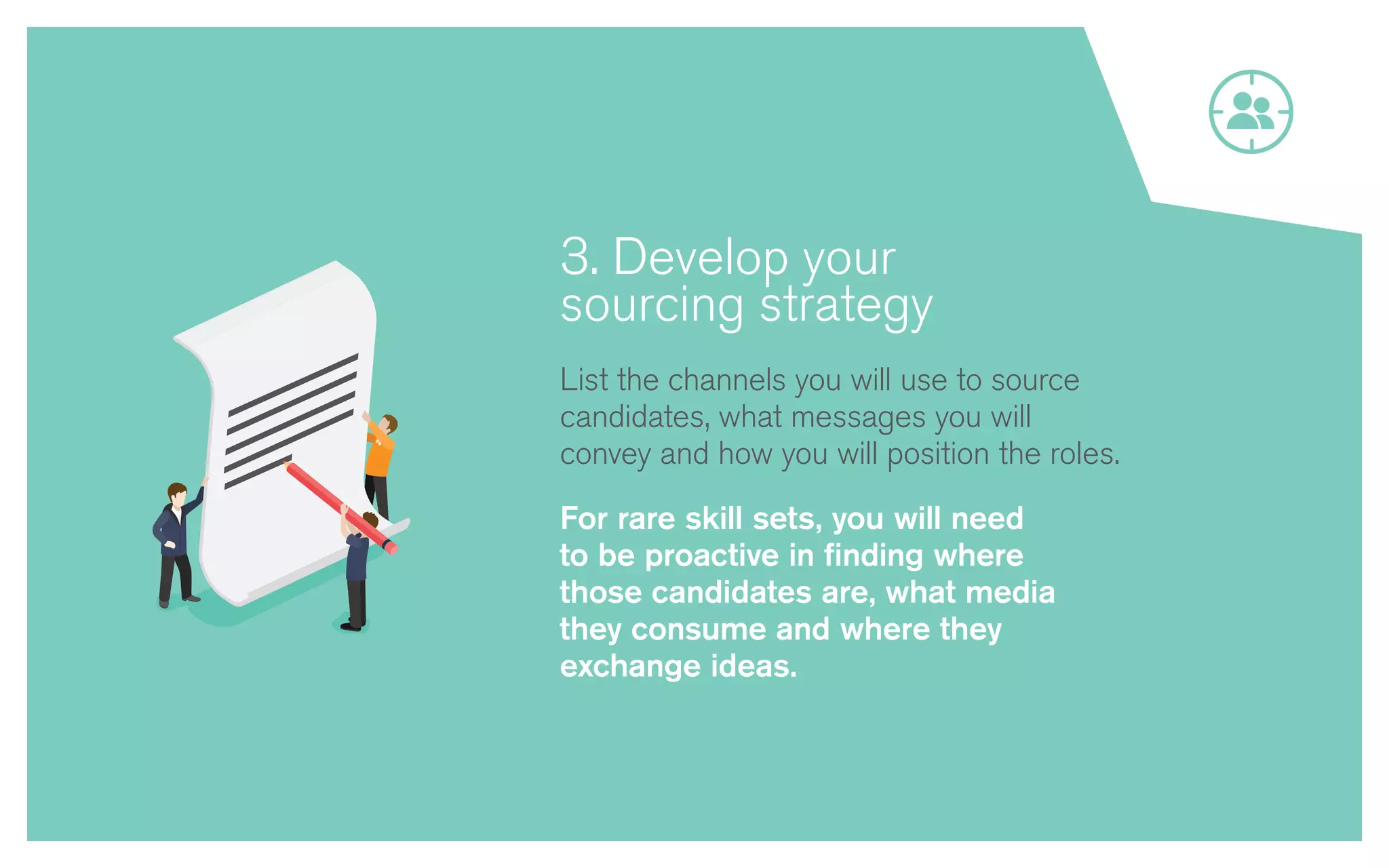 3. Develop your sourcing strategy

List the channels you will use to source candidates, what messages you will convey and how you will position the roles.

For rare skill sets, you will need to be proactive in finding where those candidates are, what media they consume and where they exchange ideas.